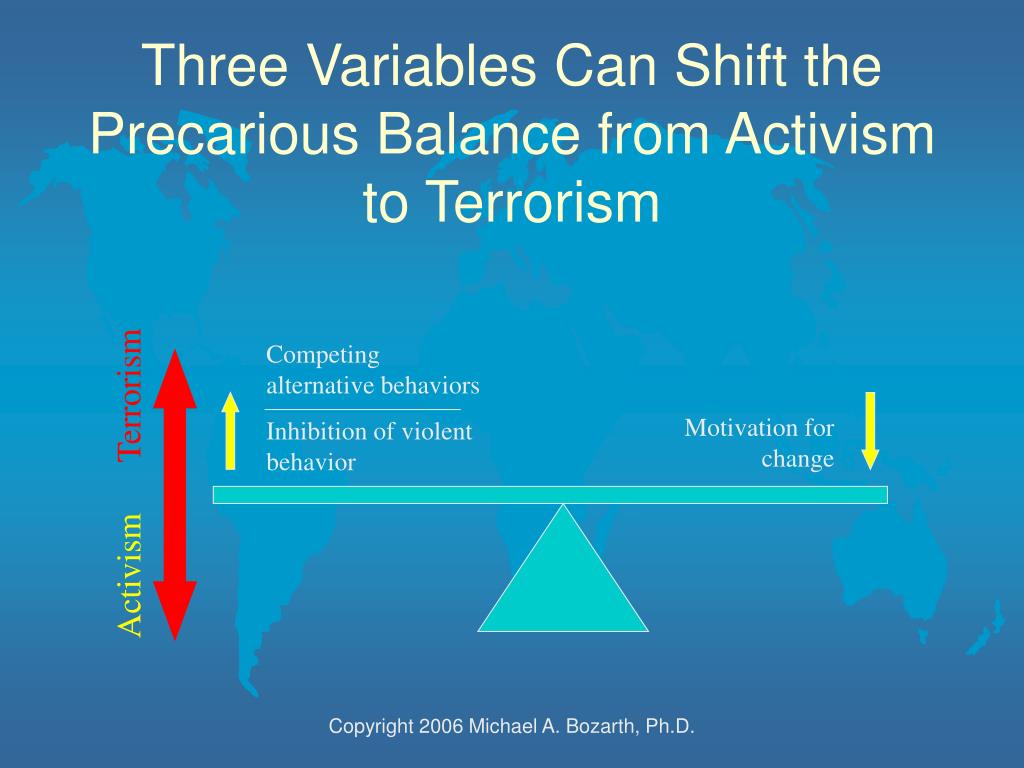 Three Variables Can Shift the Precarious Balance from Activism to Terrorism

Terrorism

Activism

Competing alternative behaviors

Inhibition of violent behavior

Motivation for change

Copyright 2006 Michael A. Bozarth, Ph.D.